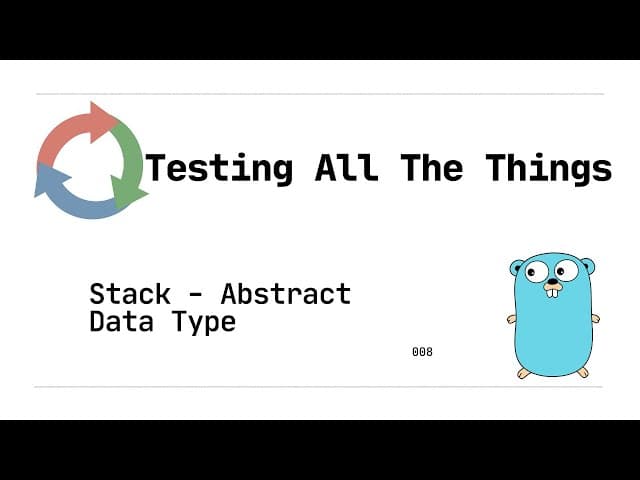 Testing All The Things

Stack - Abstract Data Type

008